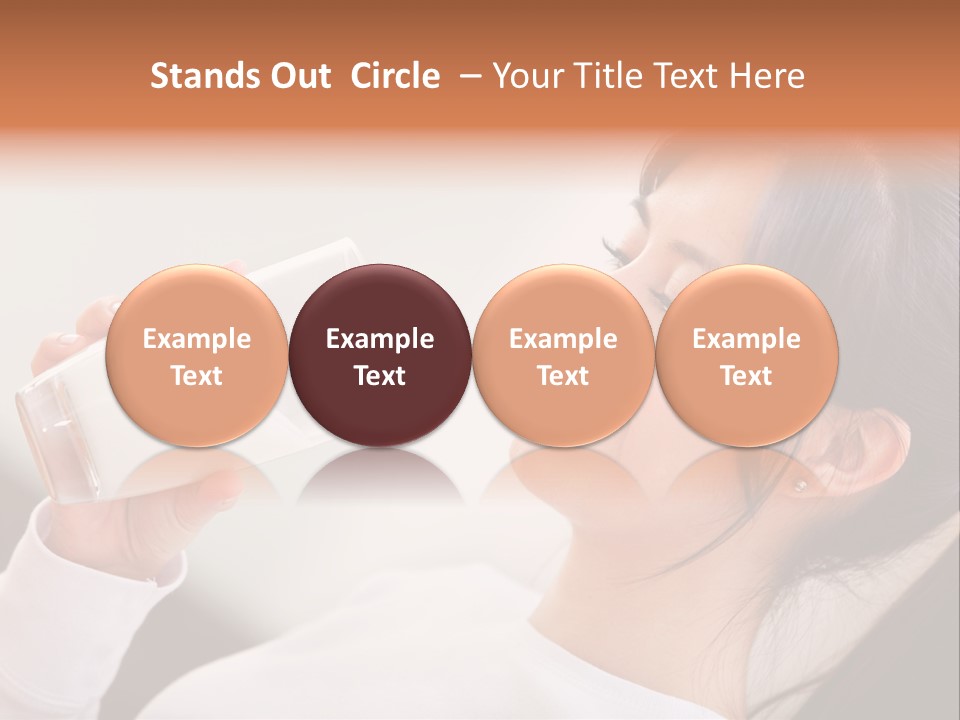 Stands Out Circle – Your Title Text Here

Example Text

Example Text

Example Text

Example Text